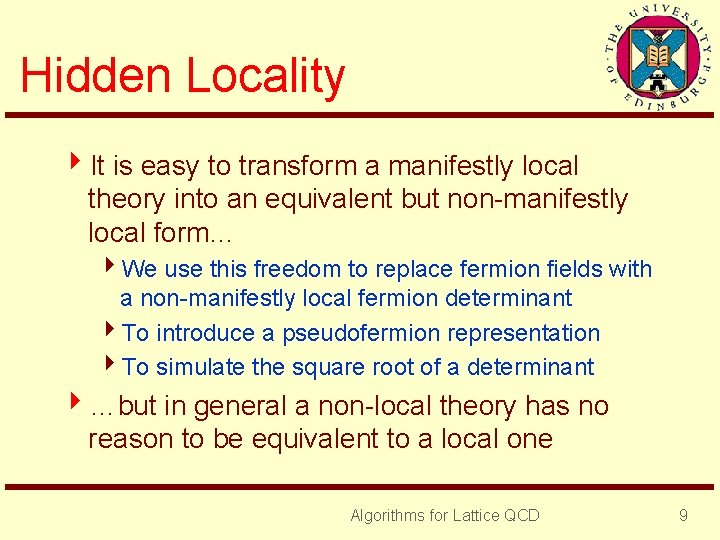 Hidden Locality

THE UNIVERSITY OF EDINBURGH

It is easy to transform a manifestly local theory into an equivalent but non-manifestly local form…

We use this freedom to replace fermion fields with a non-manifestly local fermion determinant

To introduce a pseudofermion representation

To simulate the square root of a determinant

…but in general a non-local theory has no reason to be equivalent to a local one

Algorithms for Lattice QCD

9